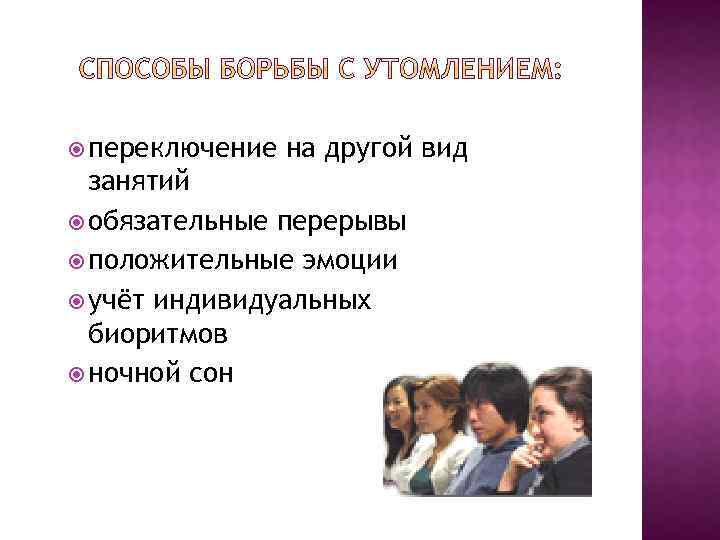 СПОСОБЫ БОРЬБЫ С УТОМЛЕНИЕМ:

переключение на другой вид занятий

обязательные перерывы

положительные эмоции

учёт индивидуальных биоритмов

ночной сон